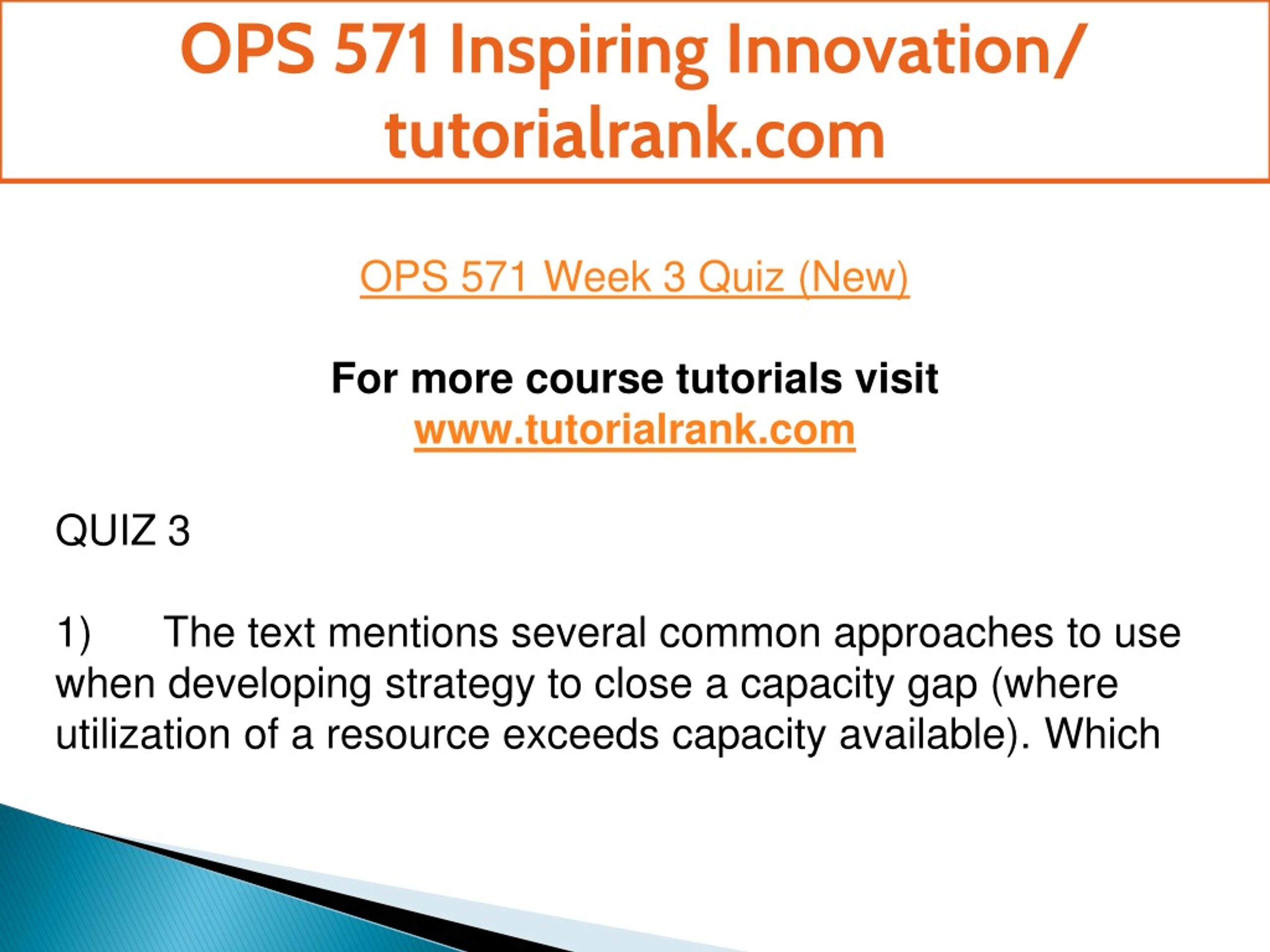 OPS 571 Inspiring Innovation/ tutorialrank.com

OPS 571 Week 3 Quiz (New)

For more course tutorials visit
www.tutorialrank.com

QUIZ 3

1) The text mentions several common approaches to use when developing strategy to close a capacity gap (where utilization of a resource exceeds capacity available). Which